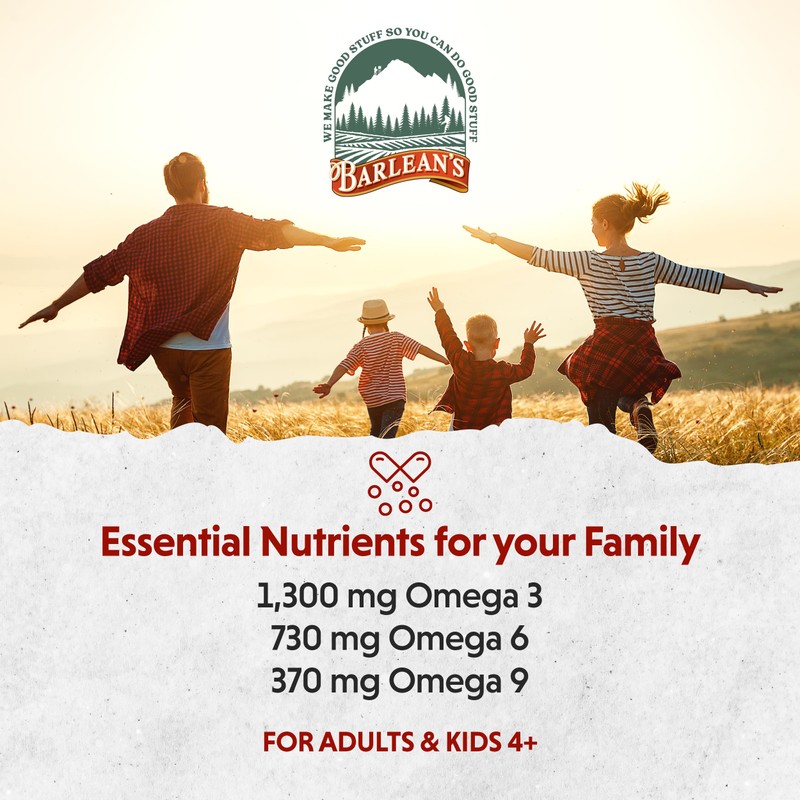 WE MAKE GOOD STUFF SO YOU CAN DO GOOD STUFF

BARLEAN'S

Essential Nutrients for your Family

1,300 mg Omega 3
730 mg Omega 6
370 mg Omega 9

FOR ADULTS & KIDS 4+